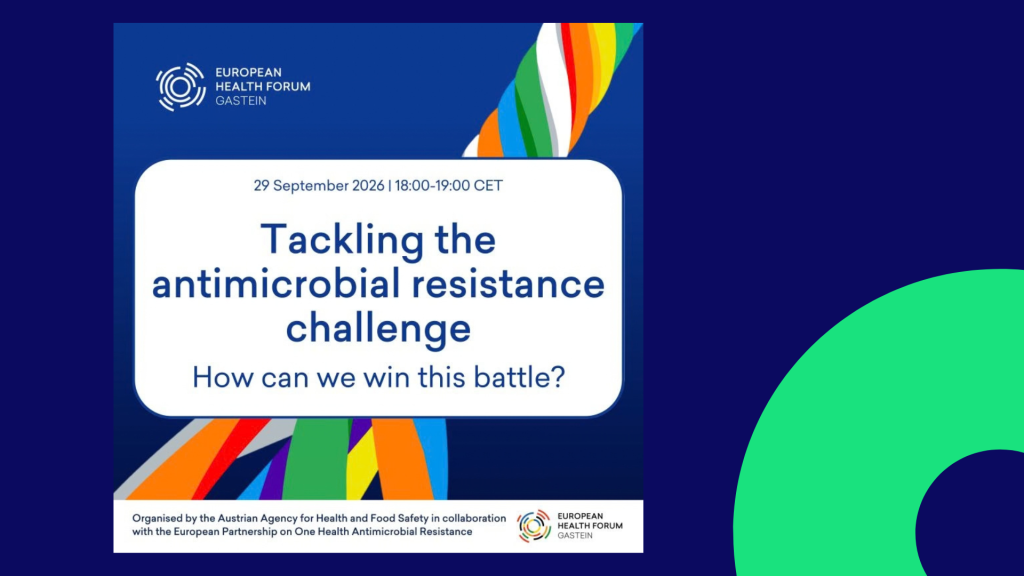 EUROPEAN HEALTH FORUM GASTEIN

29 September 2026 | 18:00-19:00 CET

Tackling the antimicrobial resistance challenge

How can we win this battle?

Organised by the Austrian Agency for Health and Food Safety in collaboration with the European Partnership on One Health Antimicrobial Resistance

EUROPEAN HEALTH FORUM GASTEIN